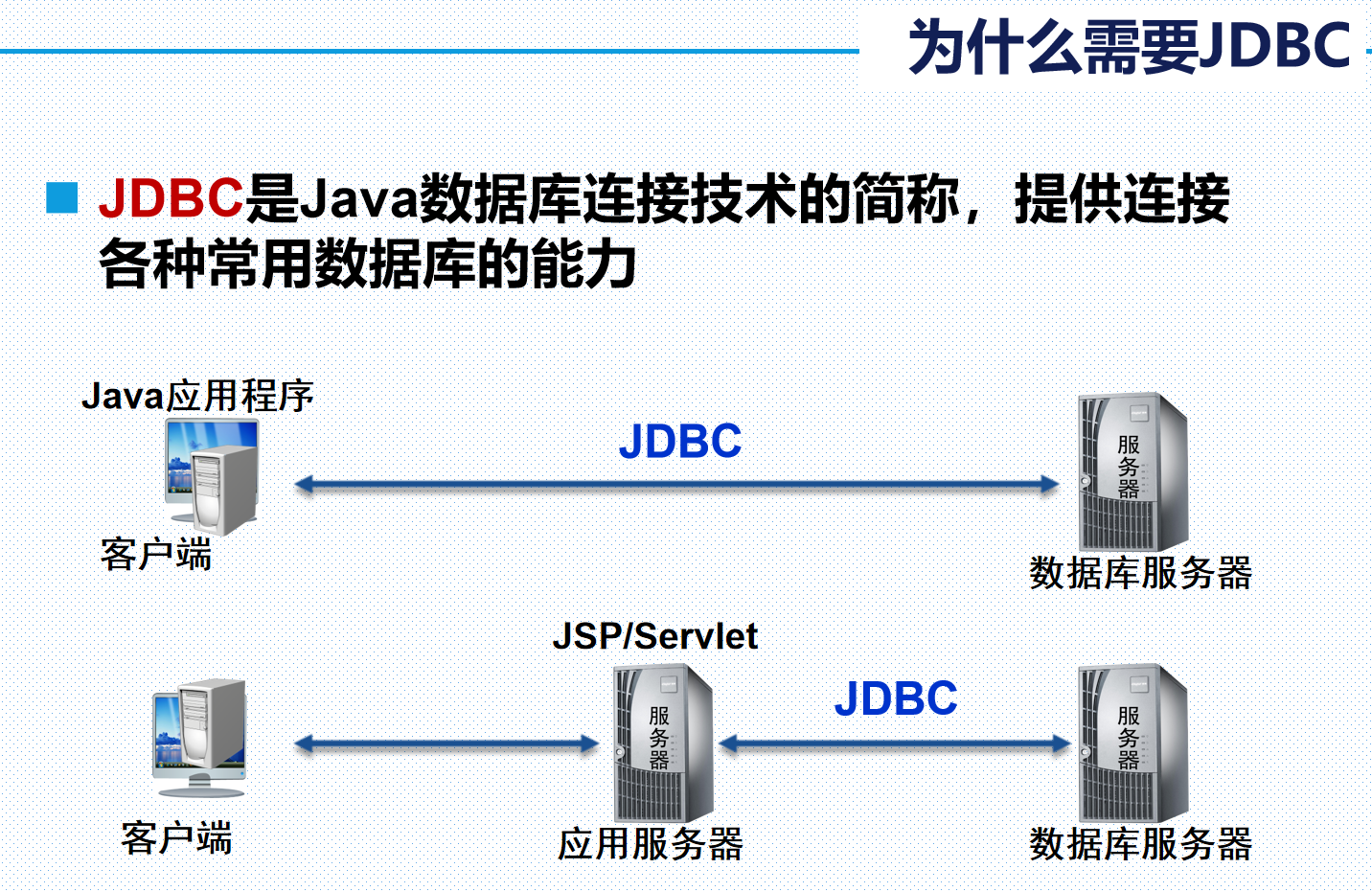 为什么需要JDBC

JDBC是Java数据库连接技术的简称，提供连接各种常用数据库的能力

Java应用程序

JDBC

服务器

客户端

数据库服务器

JSP/Servlet

服务器

JDBC

服务器

客户端

应用服务器

数据库服务器